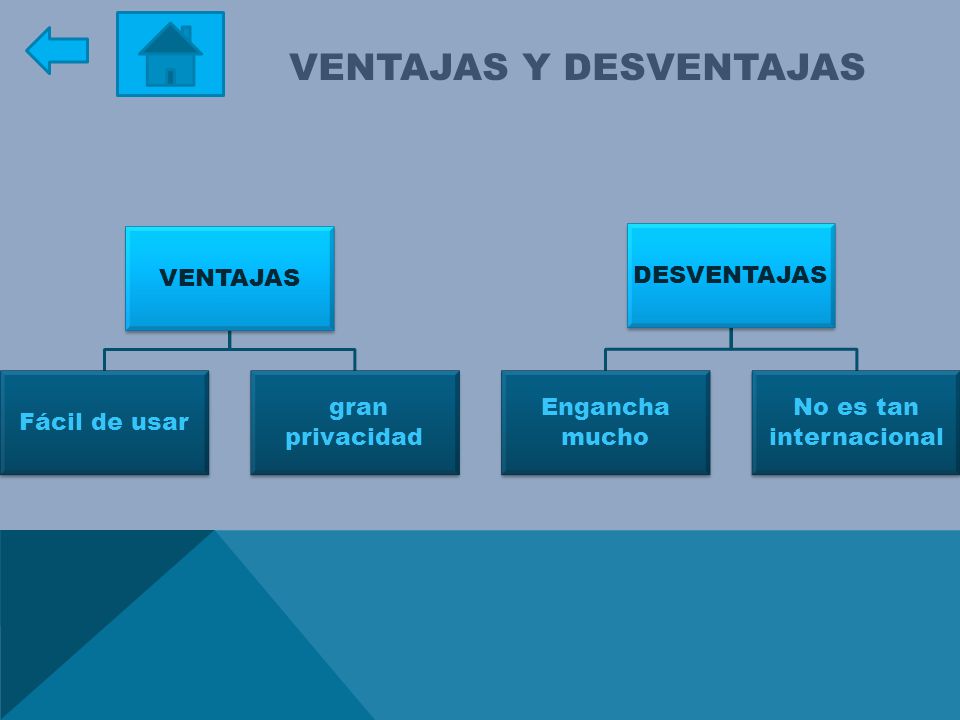 VENTAJAS Y DESVENTAJAS

VENTAJAS

Fácil de usar

gran privacidad

DESVENTAJAS

Engancha mucho

No es tan internacional